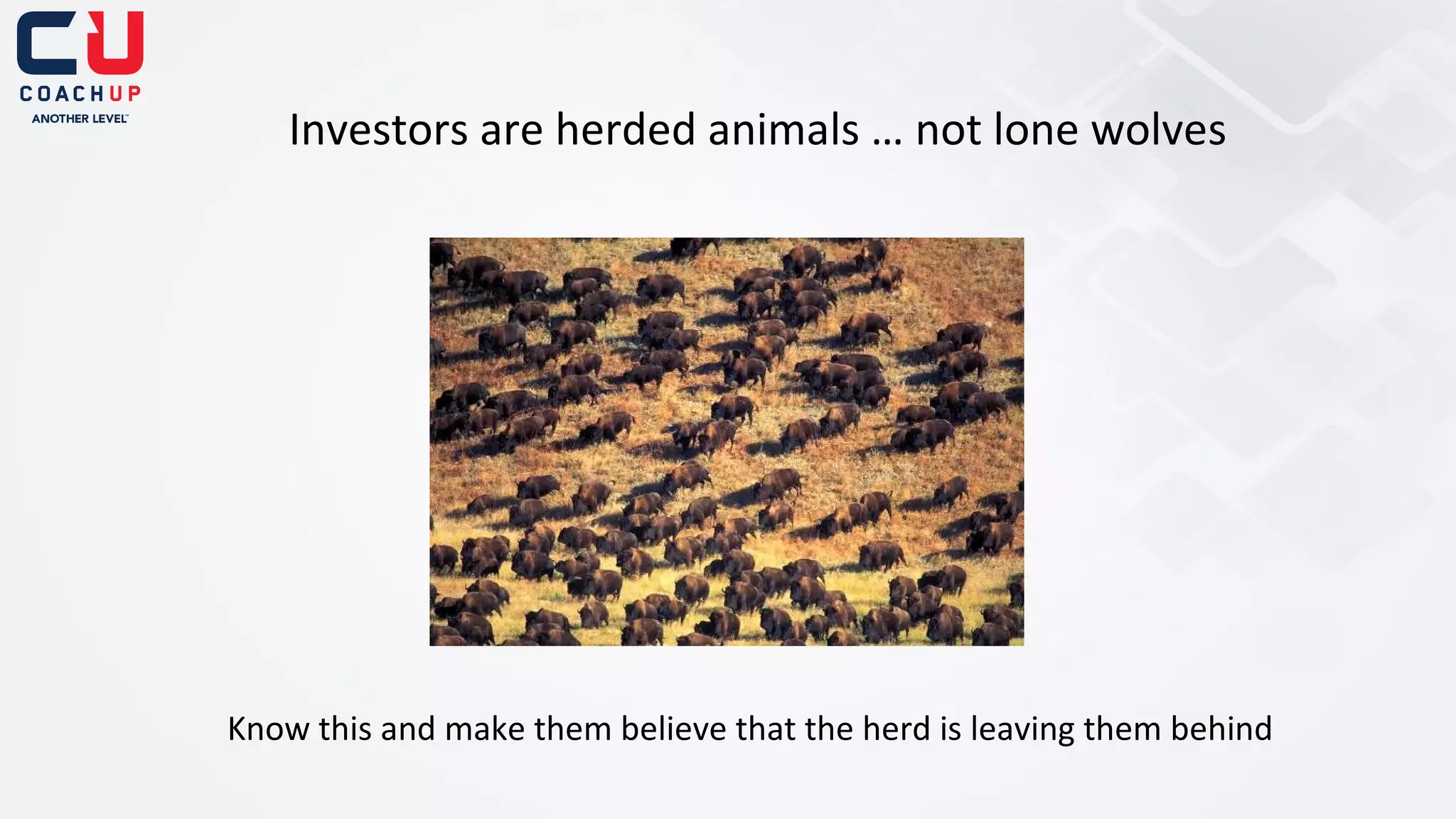 CU
COACHUP
ANOTHER LEVEL™

Investors are herded animals … not lone wolves

Know this and make them believe that the herd is leaving them behind